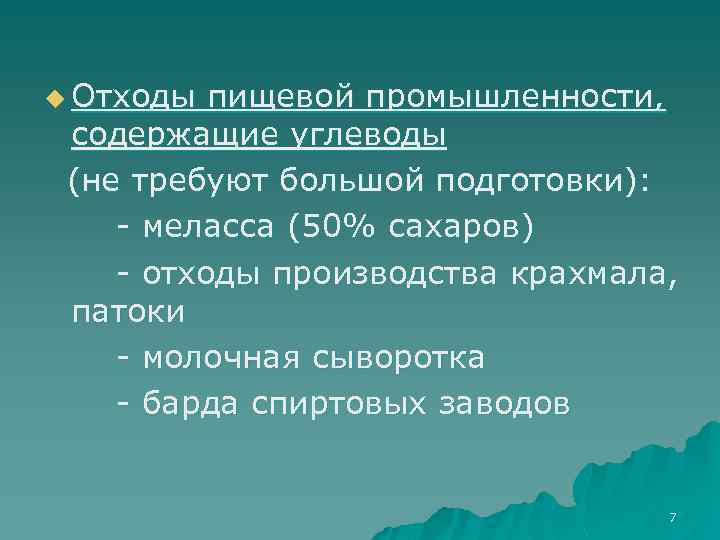 Отходы пищевой промышленности, содержащие углеводы

(не требуют большой подготовки):

- меласса (50% сахаров)

- отходы производства крахмала, патоки

- молочная сыворотка

- барда спиртовых заводов

7